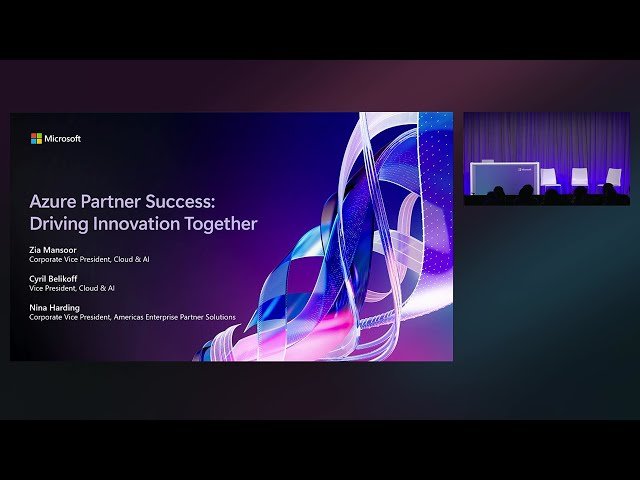 Microsoft

Azure Partner Success: Driving Innovation Together

Zia Mansoor
Corporate Vice President, Cloud & AI

Cyril Belikoff
Vice President, Cloud & AI

Nina Harding
Corporate Vice President, Americas Enterprise Partner Solutions

Microsoft